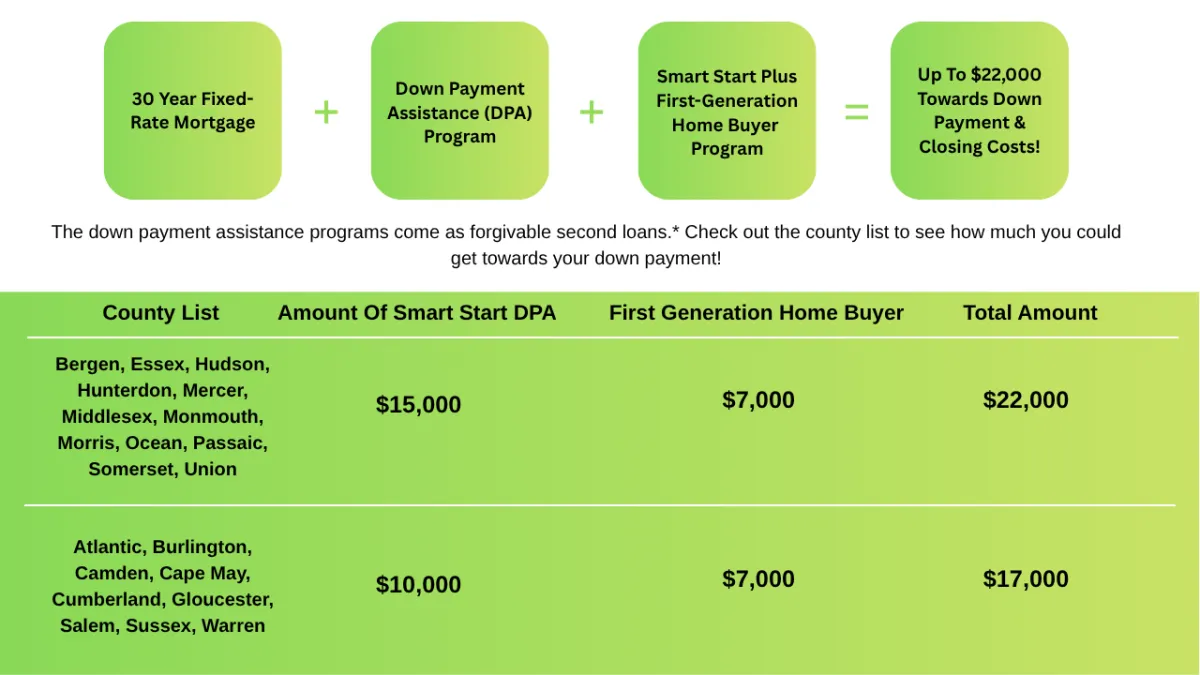 30 Year Fixed-Rate Mortgage

+

Down Payment Assistance (DPA) Program

+

Smart Start Plus First-Generation Home Buyer Program

=

Up To $22,000 Towards Down Payment & Closing Costs!

The down payment assistance programs come as forgivable second loans.* Check out the county list to see how much you could get towards your down payment!

| County List | Amount Of Smart Start DPA | First Generation Home Buyer | Total Amount |
|---|---|---|---|
| Bergen, Essex, Hudson, Hunterdon, Mercer, Middlesex, Monmouth, Morris, Ocean, Passaic, Somerset, Union | $15,000 | $7,000 | $22,000 |
| Atlantic, Burlington, Camden, Cape May, Cumberland, Gloucester, Salem, Sussex, Warren | $10,000 | $7,000 | $17,000 |